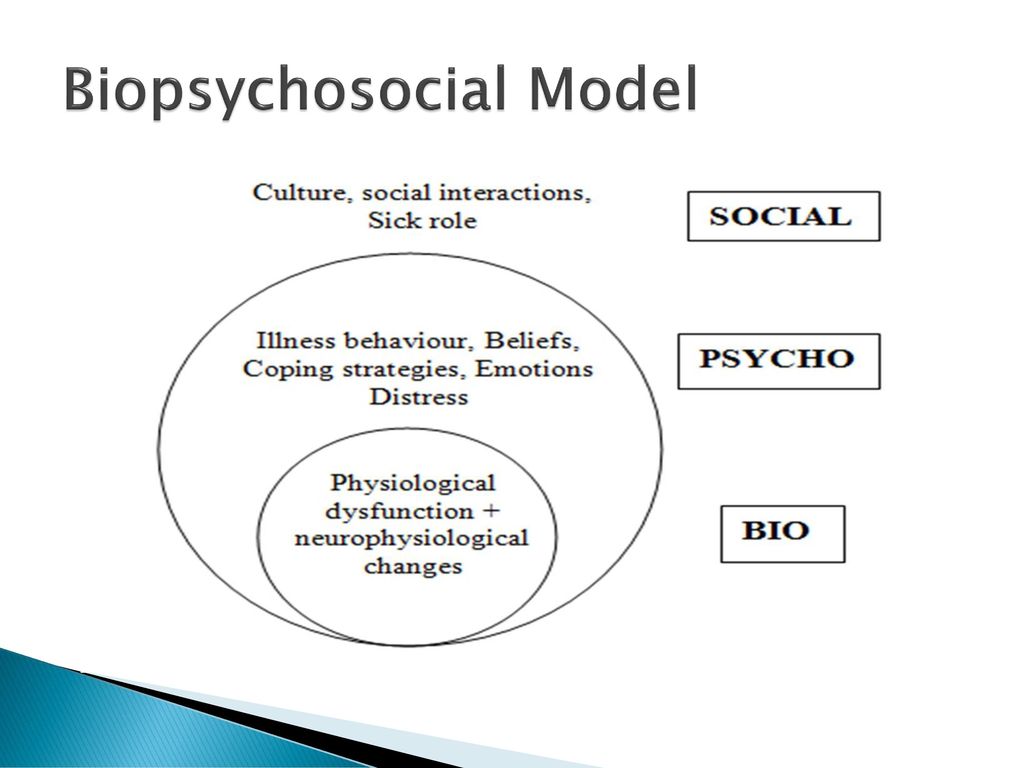 Biopsychosocial Model

Culture, social interactions, Sick role

SOCIAL

Illness behaviour, Beliefs, Coping strategies, Emotions Distress

PSYCHO

Physiological dysfunction + neurophysiological changes

BIO